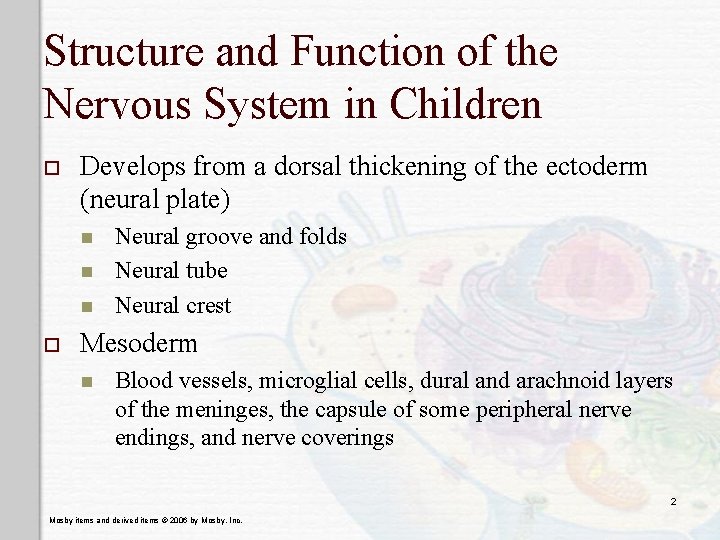 Structure and Function of the Nervous System in Children

Develops from a dorsal thickening of the ectoderm (neural plate)

Neural groove and folds

Neural tube

Neural crest

Mesoderm

Blood vessels, microglial cells, dural and arachnoid layers of the meninges, the capsule of some peripheral nerve endings, and nerve coverings

2

Mosby items and derived items © 2006 by Mosby, Inc.